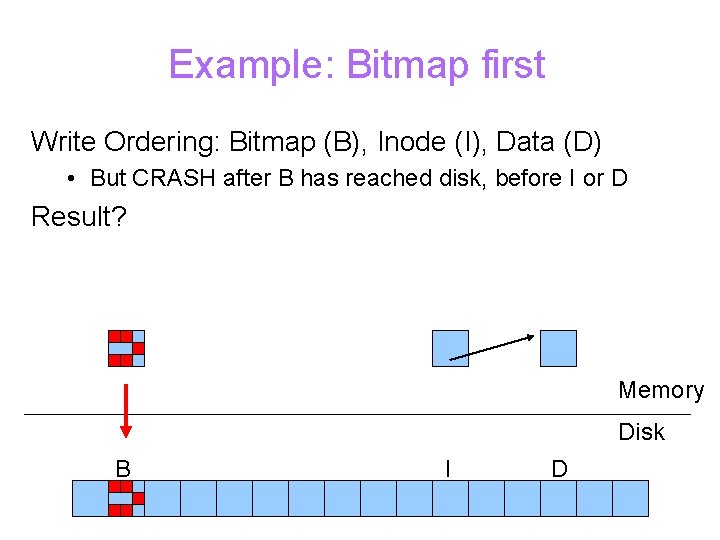 Example: Bitmap first

Write Ordering: Bitmap (B), Inode (I), Data (D)

• But CRASH after B has reached disk, before I or D

Result?

Memory

Disk

B

I

D